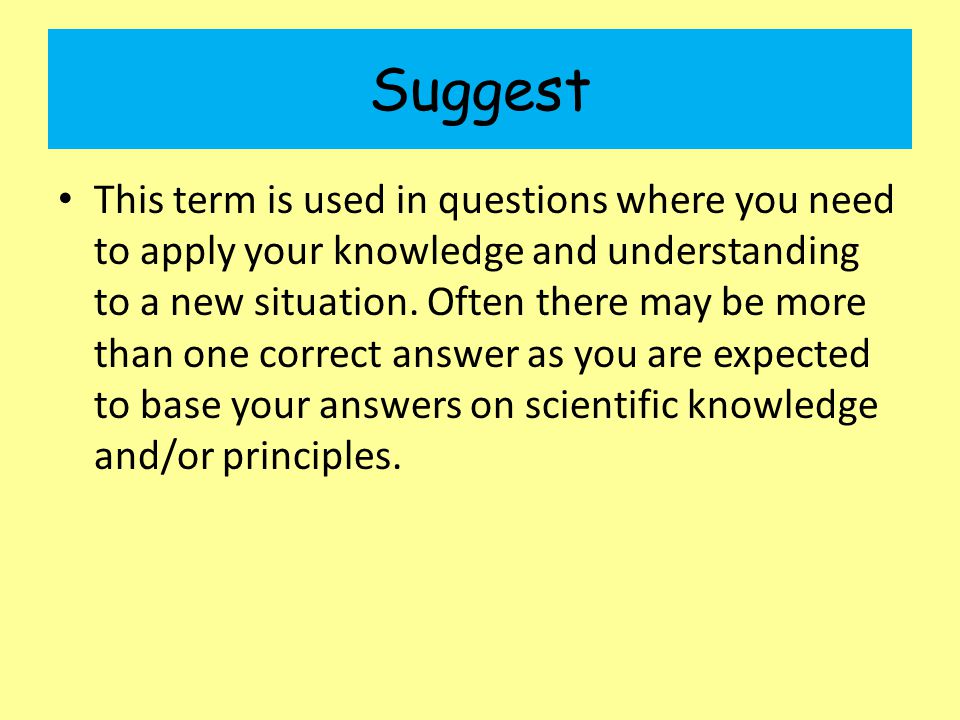 Suggest

• This term is used in questions where you need to apply your knowledge and understanding to a new situation. Often there may be more than one correct answer as you are expected to base your answers on scientific knowledge and/or principles.